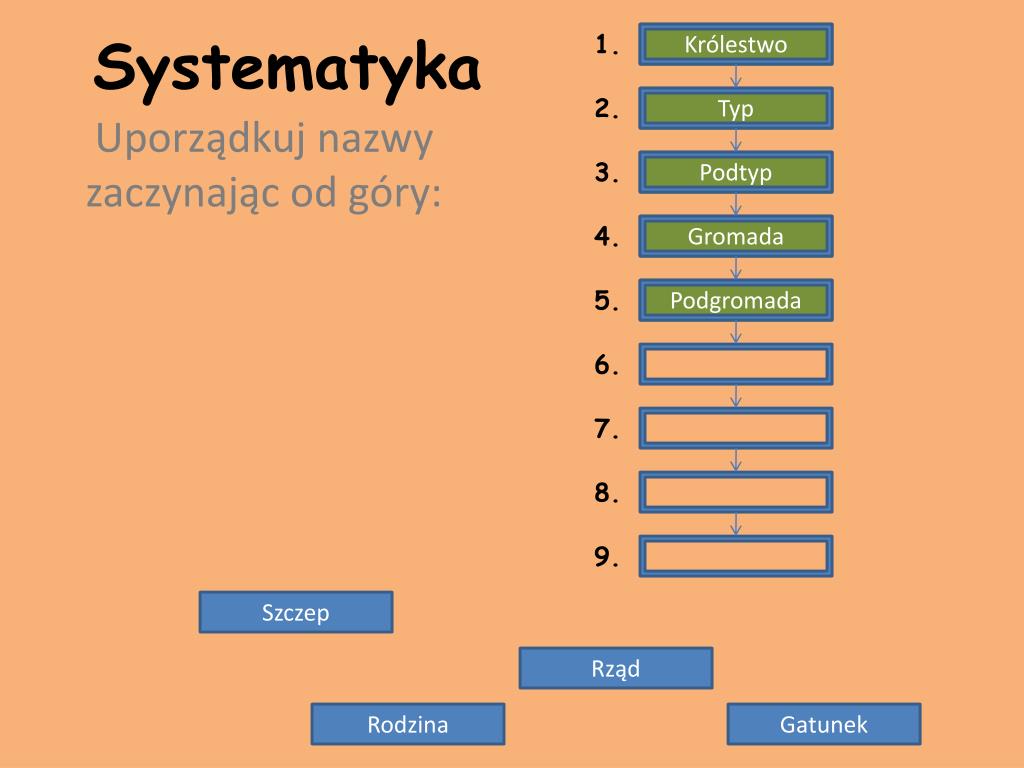 Systematyka

Uporządkuj nazwy zaczynając od góry:

1. Królestwo
2. Typ
3. Podtyp
4. Gromada
5. Podgromada
6.
7.
8.
9.

Szczep

Rząd

Rodzina

Gatunek